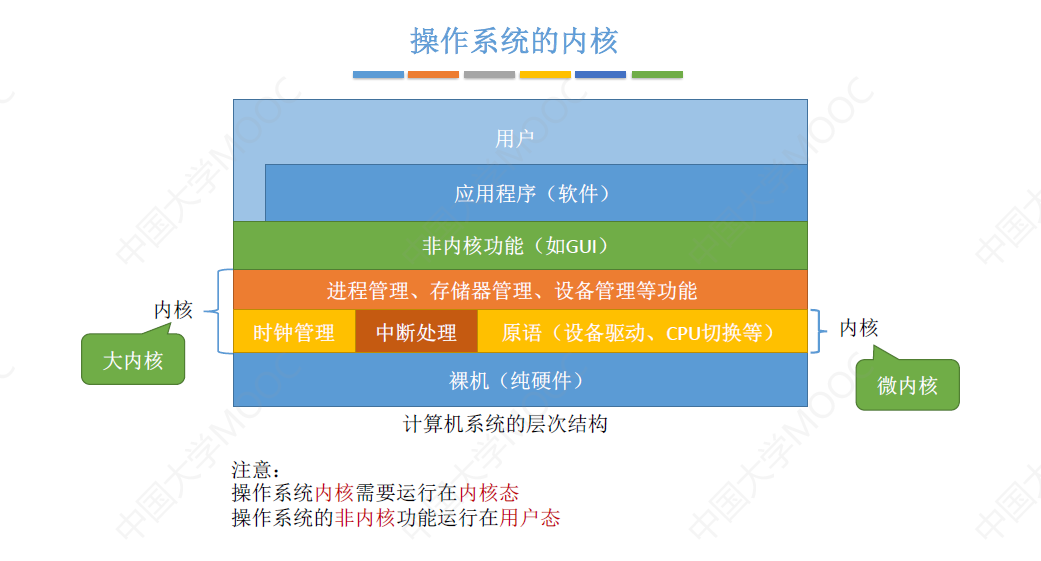 操作系统的内核

用户

应用程序（软件）

非内核功能（如GUI）

进程管理、存储器管理、设备管理等功能

时钟管理

中断处理

原语（设备驱动、CPU切换等）

裸机（纯硬件）

内核

大内核

内核

微内核

计算机系统的层次结构

注意：
操作系统内核需要运行在内核态
操作系统的非内核功能运行在用户态

中国大学MOOC